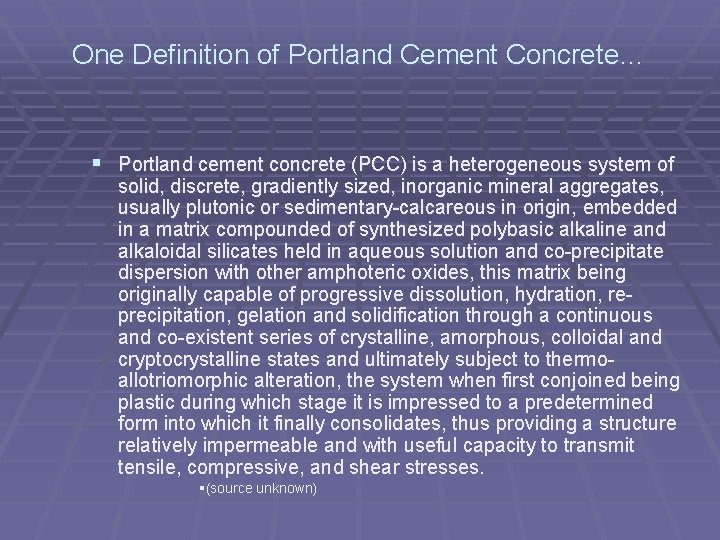 One Definition of Portland Cement Concrete...

▪ Portland cement concrete (PCC) is a heterogeneous system of solid, discrete, gradiently sized, inorganic mineral aggregates, usually plutonic or sedimentary-calcareous in origin, embedded in a matrix compounded of synthesized polybasic alkaline and alkaloidal silicates held in aqueous solution and co-precipitate dispersion with other amphoteric oxides, this matrix being originally capable of progressive dissolution, hydration, re-precipitation, gelation and solidification through a continuous and co-existent series of crystalline, amorphous, colloidal and cryptocrystalline states and ultimately subject to thermo-allotriomorphic alteration, the system when first conjoined being plastic during which stage it is impressed to a predetermined form into which it finally consolidates, thus providing a structure relatively impermeable and with useful capacity to transmit tensile, compressive, and shear stresses.

▪(source unknown)